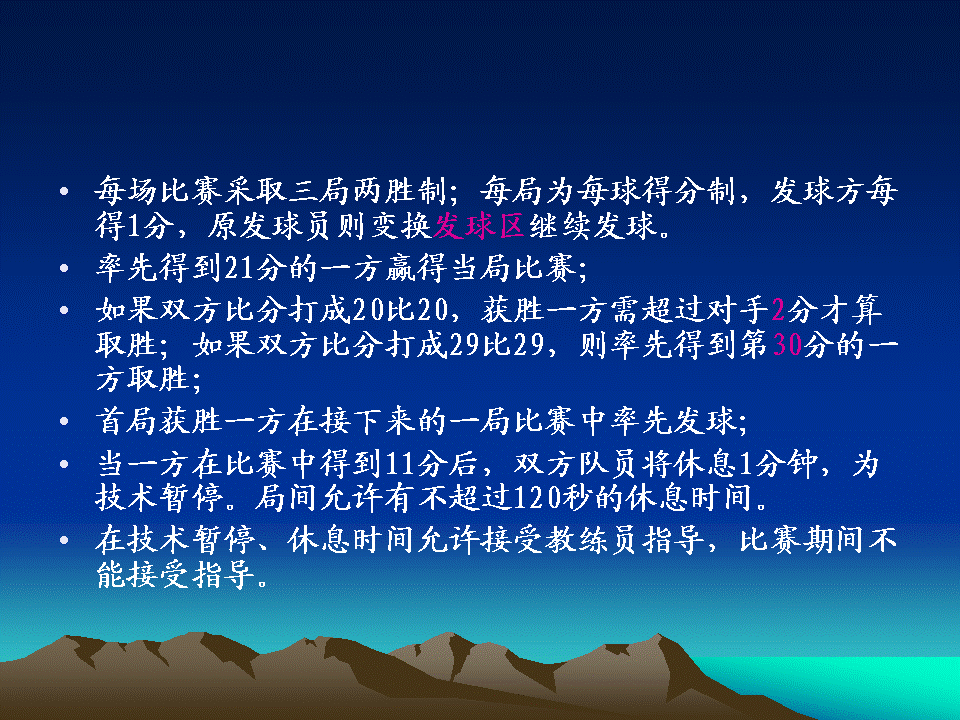 • 每场比赛采取三局两胜制；每局为每球得分制，发球方每得1分，原发球员则变换发球区继续发球。
• 率先得到21分的一方赢得当局比赛；
• 如果双方比分打成20比20，获胜一方需超过对手2分才算取胜；如果双方比分打成29比29，则率先得到第30分的一方取胜；
• 首局获胜一方在接下来的一局比赛中率先发球；
• 当一方在比赛中得到11分后，双方队员将休息1分钟，为技术暂停。局间允许有不超过120秒的休息时间。
• 在技术暂停、休息时间允许接受教练员指导，比赛期间不能接受指导。